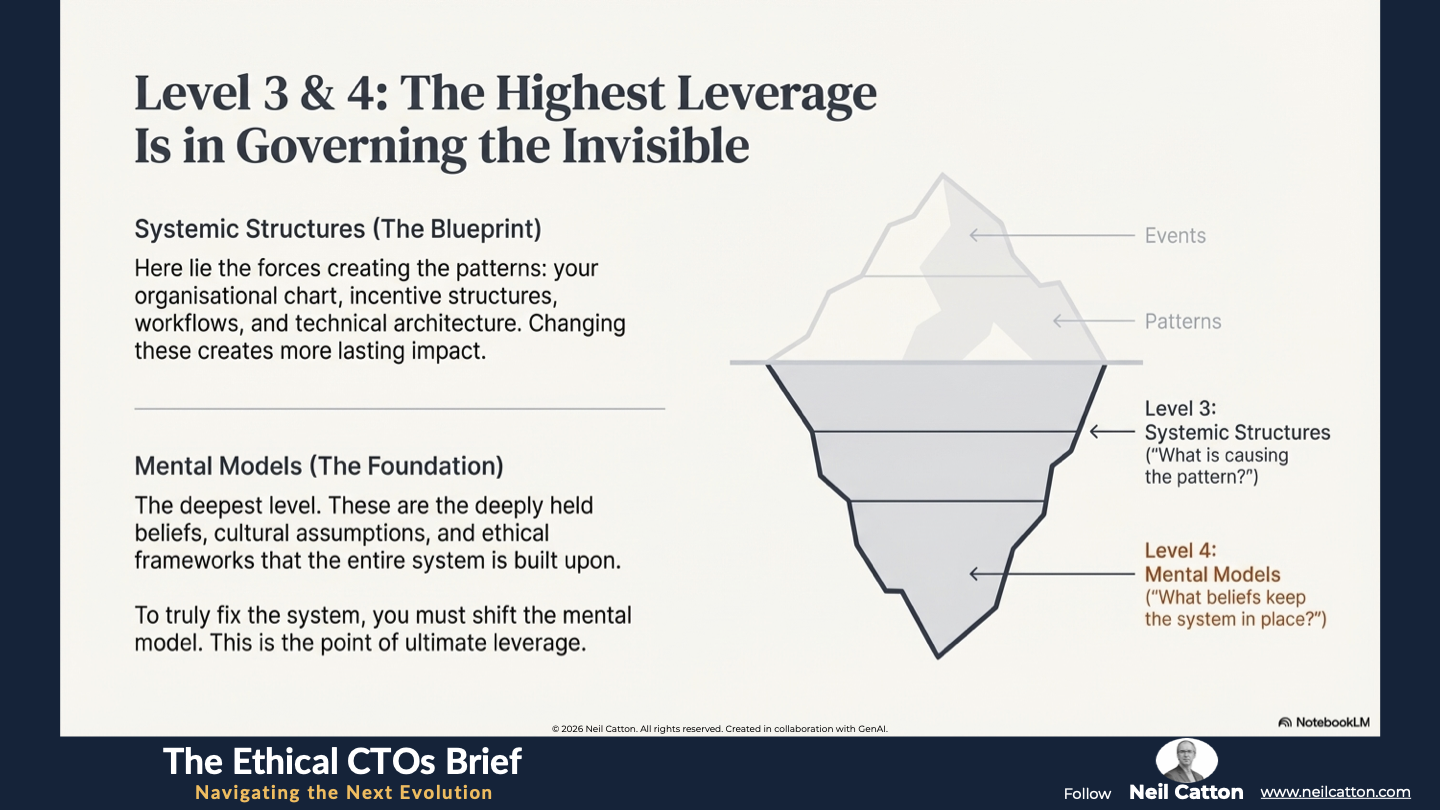 Level 3 & 4: The Highest Leverage Is in Governing the Invisible

Systemic Structures (The Blueprint)

Here lie the forces creating the patterns: your organisational chart, incentive structures, workflows, and technical architecture. Changing these creates more lasting impact.

Mental Models (The Foundation)

The deepest level. These are the deeply held beliefs, cultural assumptions, and ethical frameworks that the entire system is built upon.

To truly fix the system, you must shift the mental model. This is the point of ultimate leverage.

Events

Patterns

Level 3:
Systemic Structures
("What is causing the pattern?")

Level 4:
Mental Models
("What beliefs keep the system in place?")

© 2026 Neil Catton. All rights reserved. Created in collaboration with GenAI.

NotebookLM

The Ethical CTOs Brief
Navigating the Next Evolution

Follow Neil Catton www.neilcatton.com